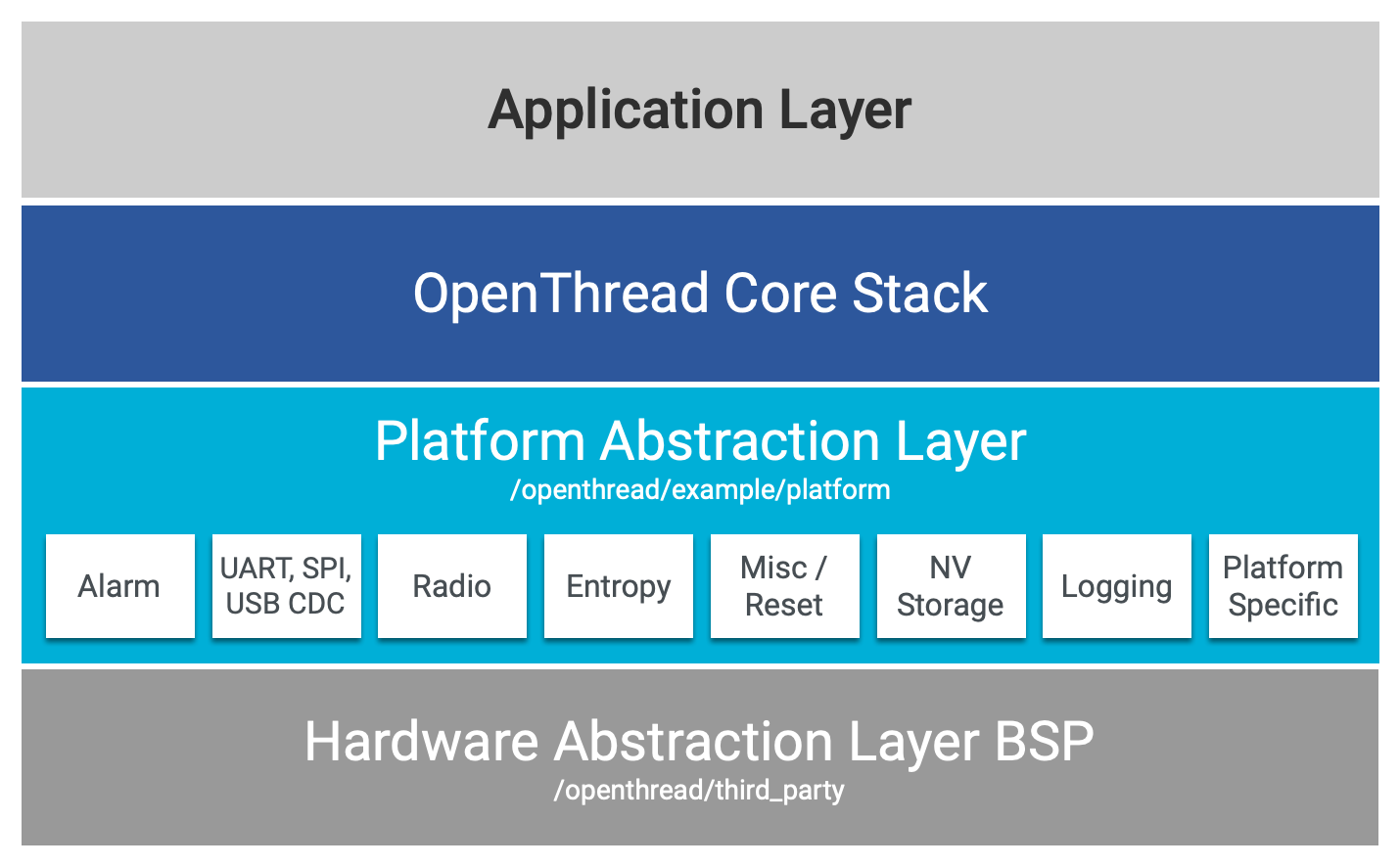 Application Layer

OpenThread Core Stack

Platform Abstraction Layer
/openthread/example/platform

Alarm

UART, SPI, USB CDC

Radio

Entropy

Misc / Reset

NV Storage

Logging

Platform Specific

Hardware Abstraction Layer BSP
/openthread/third_party